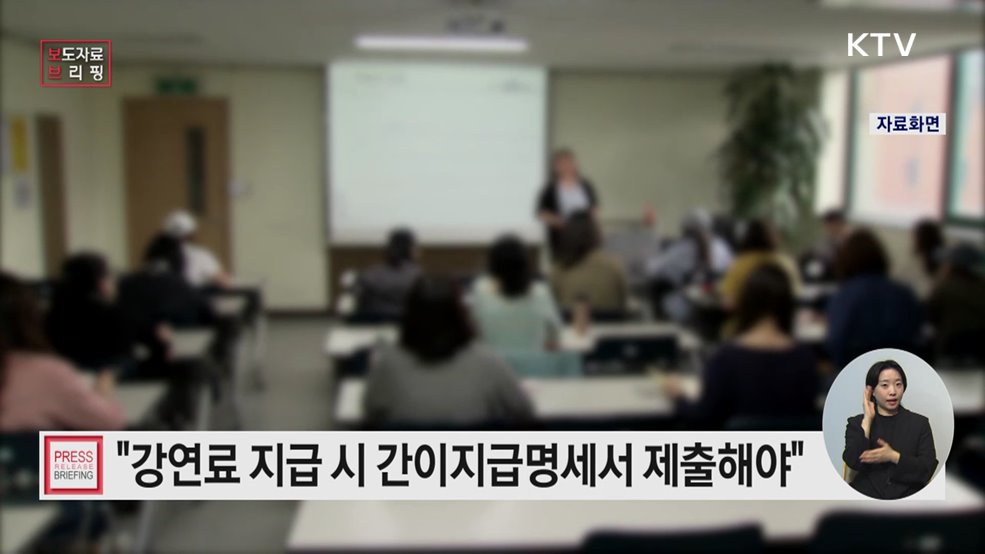 보도자료
브리핑

KTV

자료화면

PRESS RELEASE BRIEFING

"강연료 지급 시 간이지급명세서 제출해야"